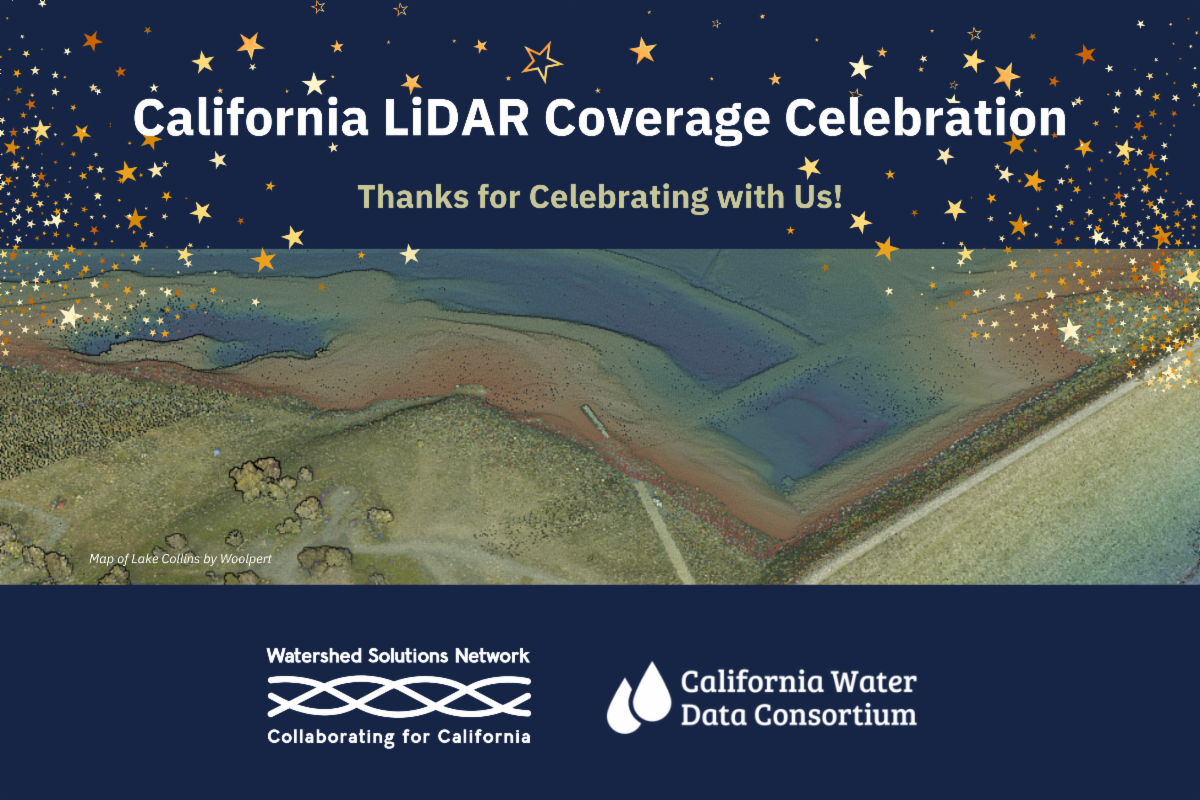 California LiDAR Coverage Celebration

Thanks for Celebrating with Us!

Map of Lake Collins by Woolpert

Watershed Solutions Network

Collaborating for California

California Water Data Consortium